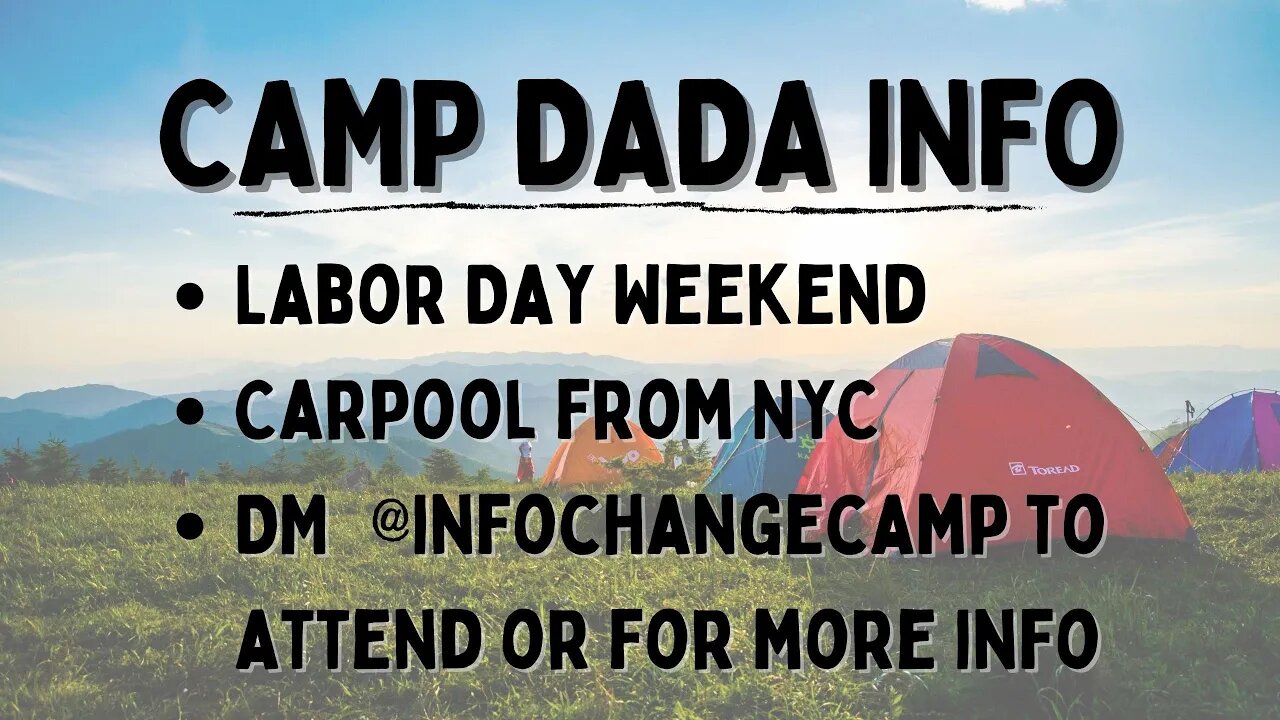 CAMP DADA INFO

• LABOR DAY WEEKEND
• CARPOOL FROM NYC
• DM @INFOCHANGECAMP TO ATTEND OR FOR MORE INFO

TOREAD